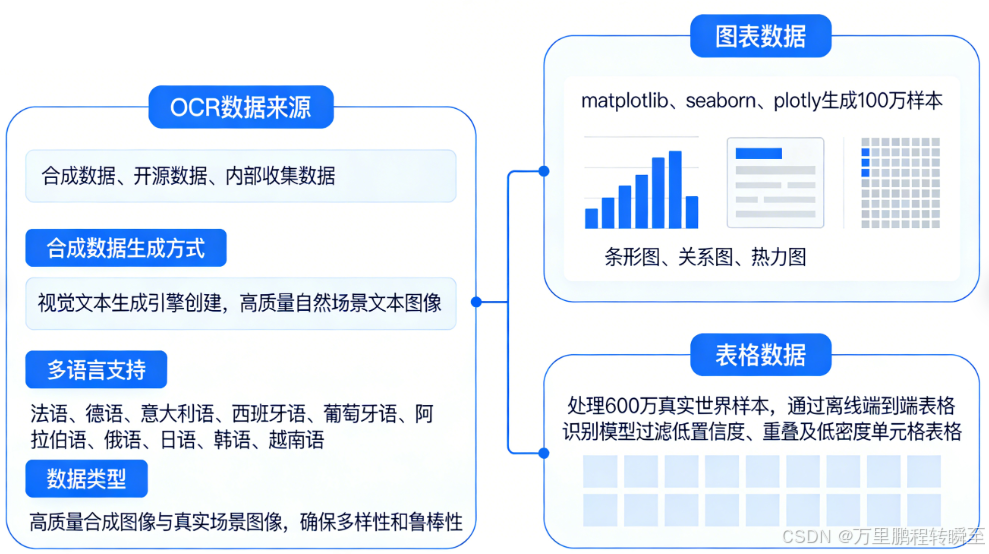 OCR数据来源

合成数据、开源数据、内部收集数据

合成数据生成方式

视觉文本生成引擎创建，高质量自然场景文本图像

多语言支持

法语、德语、意大利语、西班牙语、葡萄牙语、阿拉伯语、俄语、日语、韩语、越南语

数据类型

高质量合成图像与真实场景图像，确保多样性和鲁棒性

图表数据

matplotlib、seaborn、plotly生成100万样本

条形图、关系图、热力图

表格数据

处理600万真实世界样本，通过离线端到端表格识别模型过滤低置信度、重叠及低密度单元格表格

CSDN @万里鹏程转瞬至